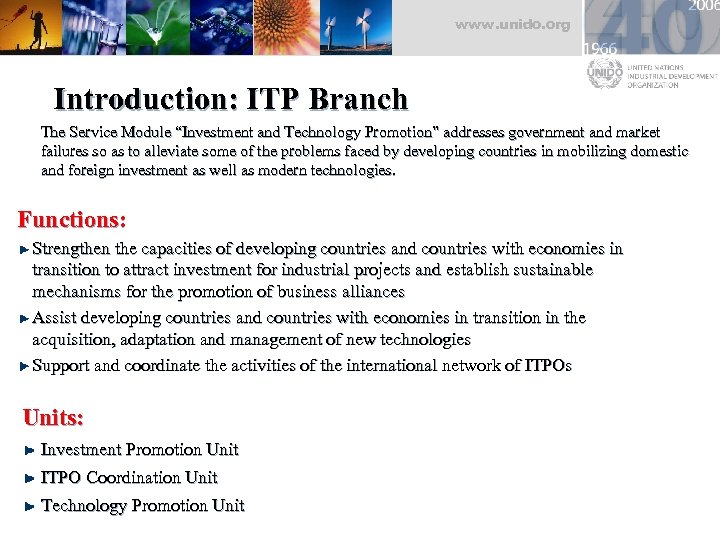 www.unido.org

2006
40
1966

UNIDO UNITED NATIONS INDUSTRIAL DEVELOPMENT ORGANIZATION

Introduction: ITP Branch

The Service Module "Investment and Technology Promotion" addresses government and market failures so as to alleviate some of the problems faced by developing countries in mobilizing domestic and foreign investment as well as modern technologies.

Functions:

Strengthen the capacities of developing countries and countries with economies in transition to attract investment for industrial projects and establish sustainable mechanisms for the promotion of business alliances

Assist developing countries and countries with economies in transition in the acquisition, adaptation and management of new technologies

Support and coordinate the activities of the international network of ITPOs

Units:

Investment Promotion Unit

ITPO Coordination Unit

Technology Promotion Unit